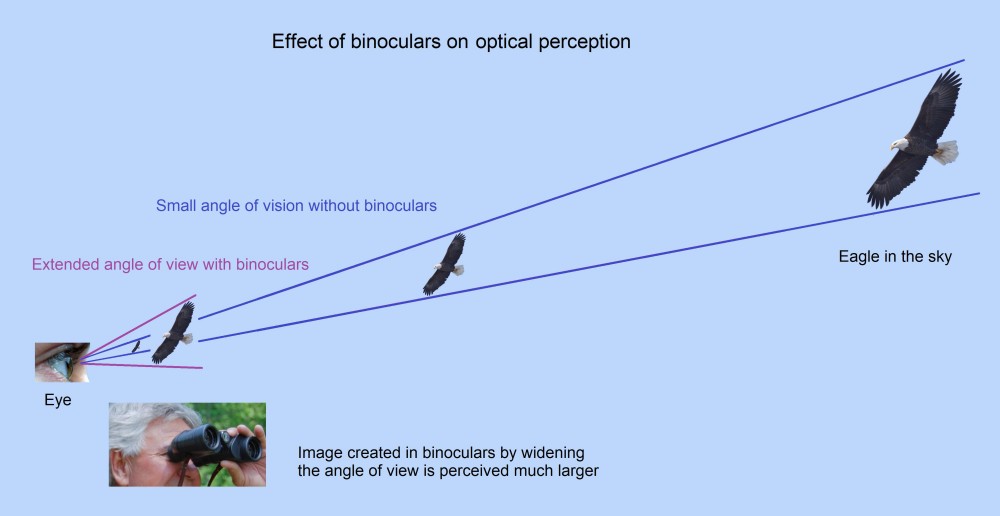 Effect of binoculars on optical perception

Small angle of vision without binoculars

Extended angle of view with binoculars

Eagle in the sky

Eye

Image created in binoculars by widening the angle of view is perceived much larger